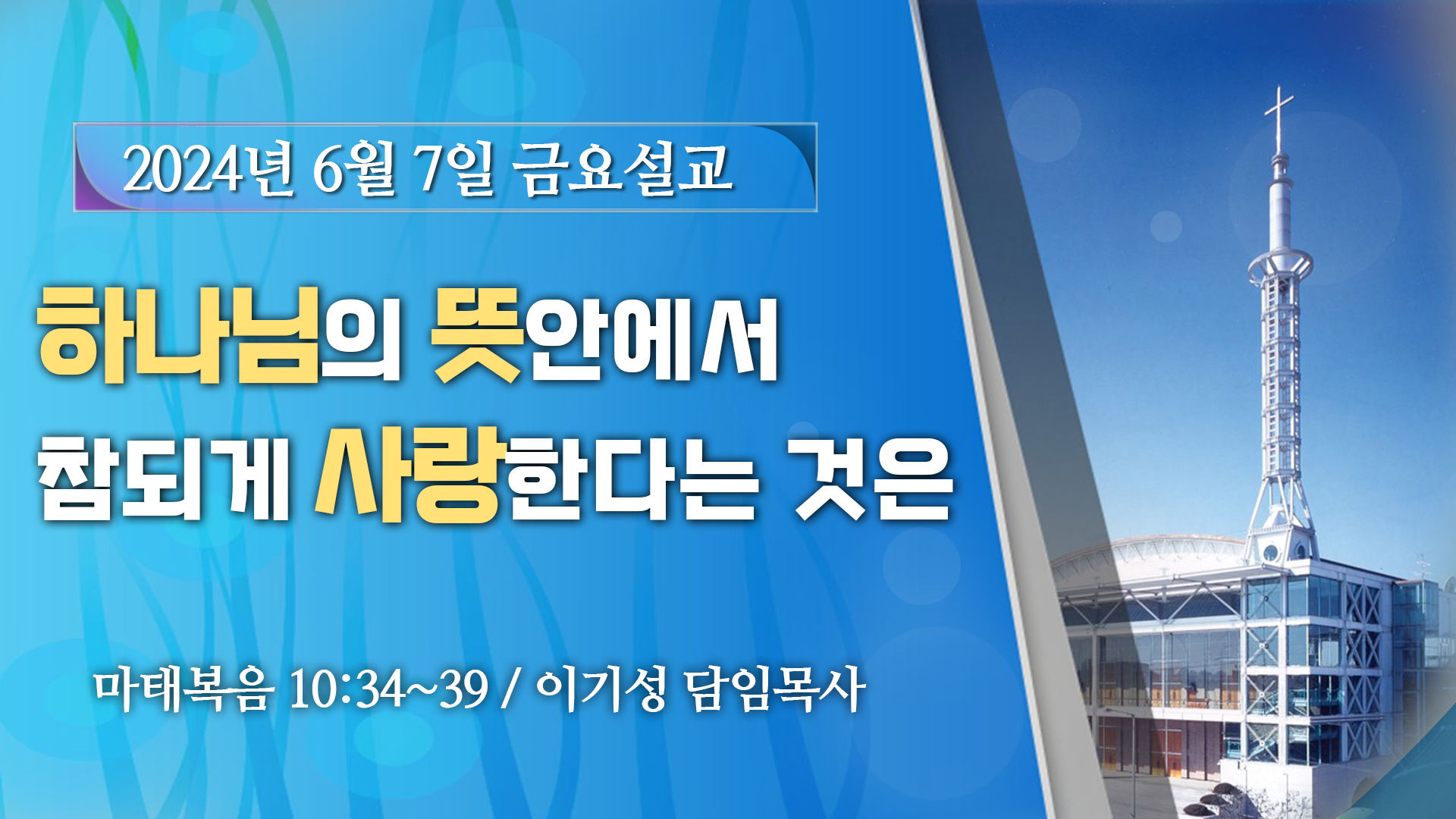 2024년 6월 7일 금요설교

하나님의 뜻안에서
참되게 사랑한다는 것은

마태복음 10:34~39 / 이기성 담임목사